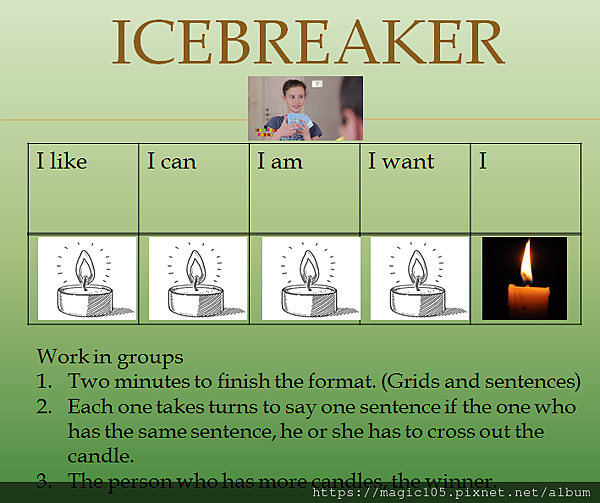 ICEBREAKER

| I like | I can | I am | I want | I |
|---|---|---|---|---|
| | | | | |

Work in groups
1. Two minutes to finish the format. (Grids and sentences)
2. Each one takes turns to say one sentence if the one who has the same sentence, he or she has to cross out the candle.
3. The person who has more candles, the winner.

https://magic105.pixnet.net/album